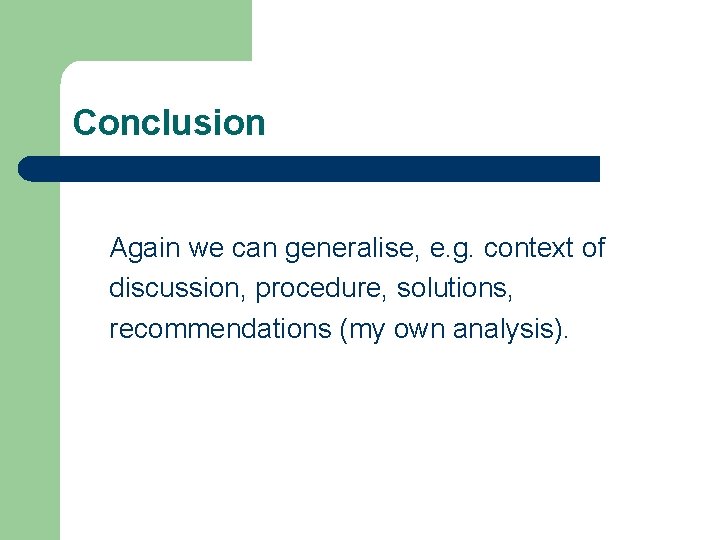 Conclusion

Again we can generalise, e.g. context of discussion, procedure, solutions, recommendations (my own analysis).